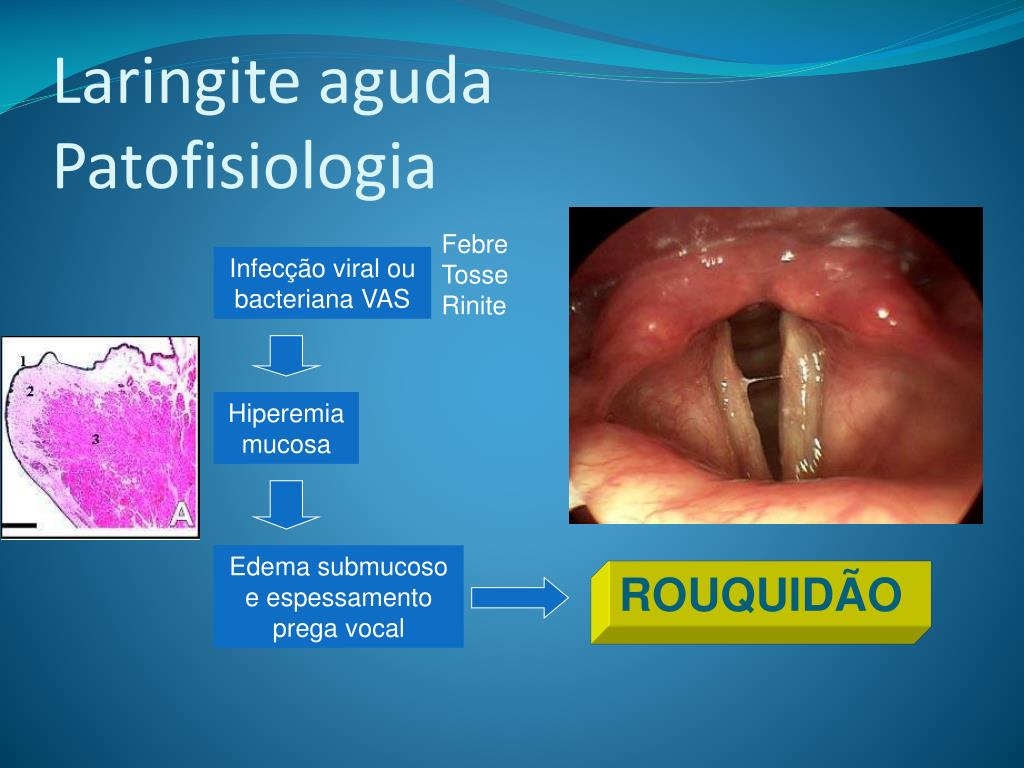 Laringite aguda
Patofisiologia

Infecção viral ou bacteriana VAS

Febre
Tosse
Rinite

1
2
3
A

Hiperemia mucosa

Edema submucoso e espessamento prega vocal

ROUQUIDÃO